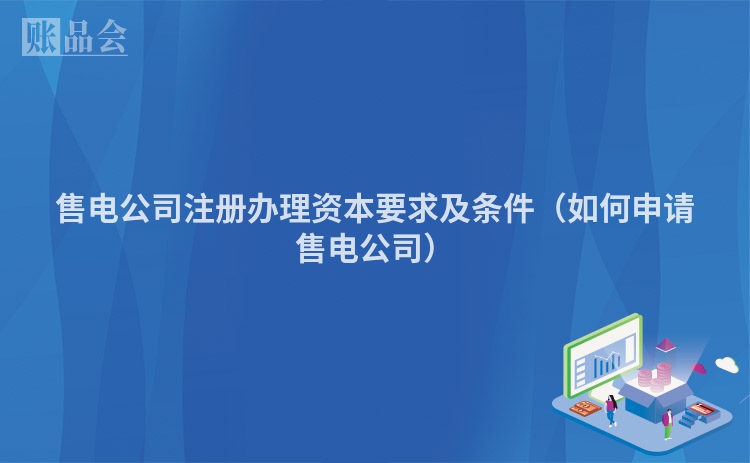 账品会

售电公司注册办理资本要求及条件（如何申请售电公司）